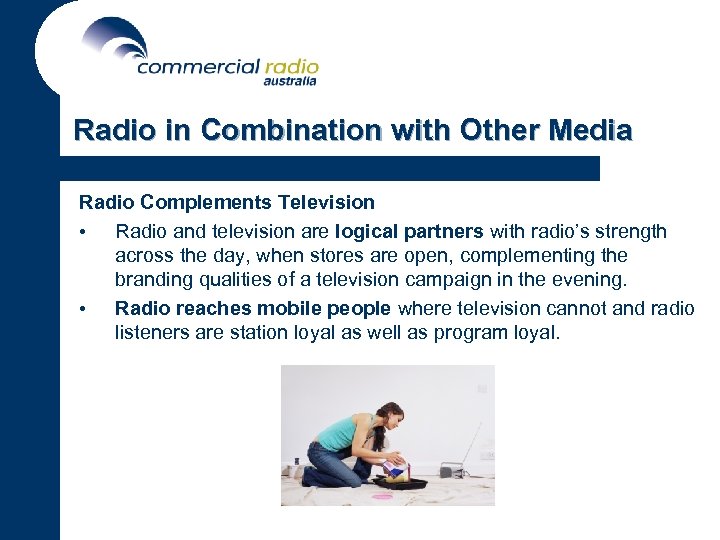 commercial radio
australia

Radio in Combination with Other Media

Radio Complements Television

• Radio and television are logical partners with radio's strength across the day, when stores are open, complementing the branding qualities of a television campaign in the evening.

• Radio reaches mobile people where television cannot and radio listeners are station loyal as well as program loyal.